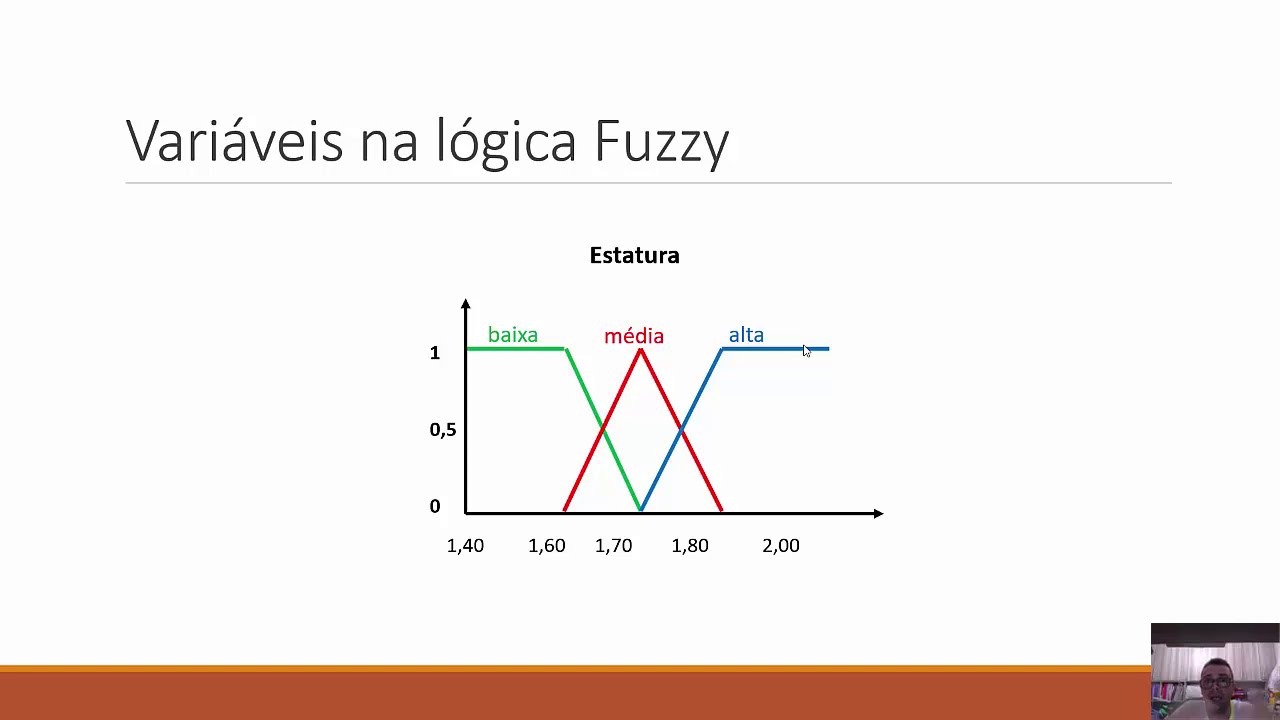 Variáveis na lógica Fuzzy

Estatura

baixa
média
alta

1
0,5
0

1,40
1,60
1,70
1,80
2,00